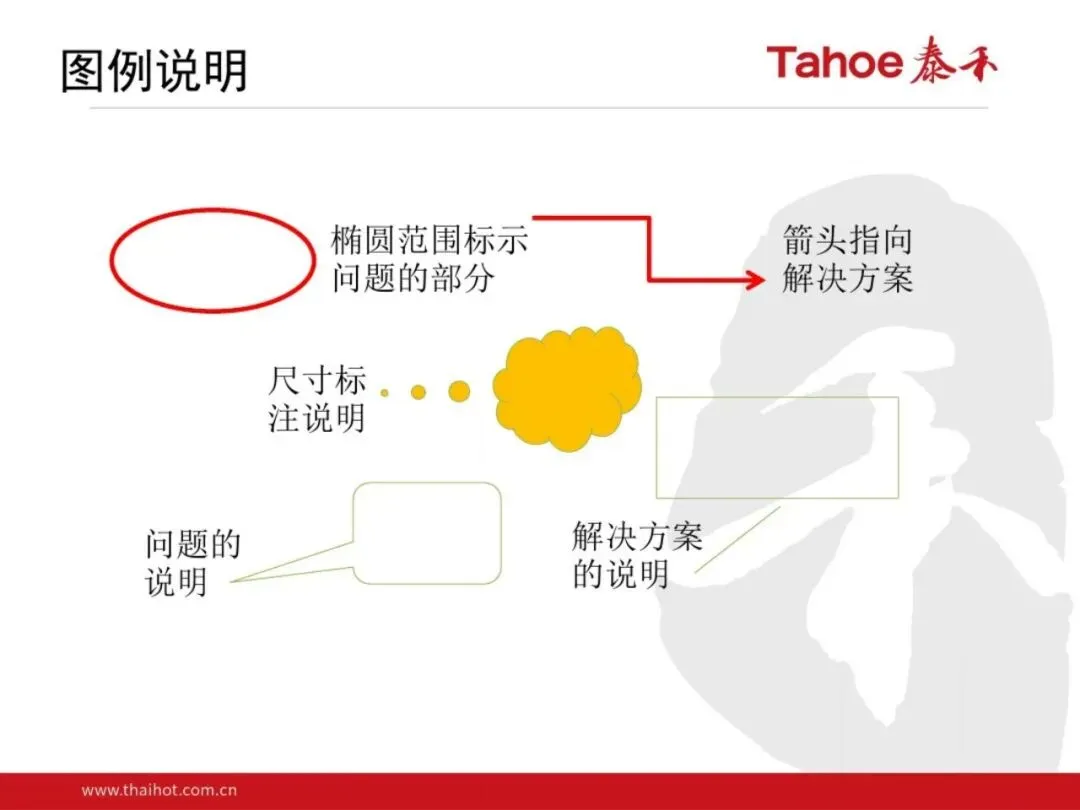 图例说明

Tahoe 泰禾

椭圆范围标示问题的部分

箭头指向解决方案

尺寸标注说明

问题的说明

解决方案的说明

www.thaihot.com.cn